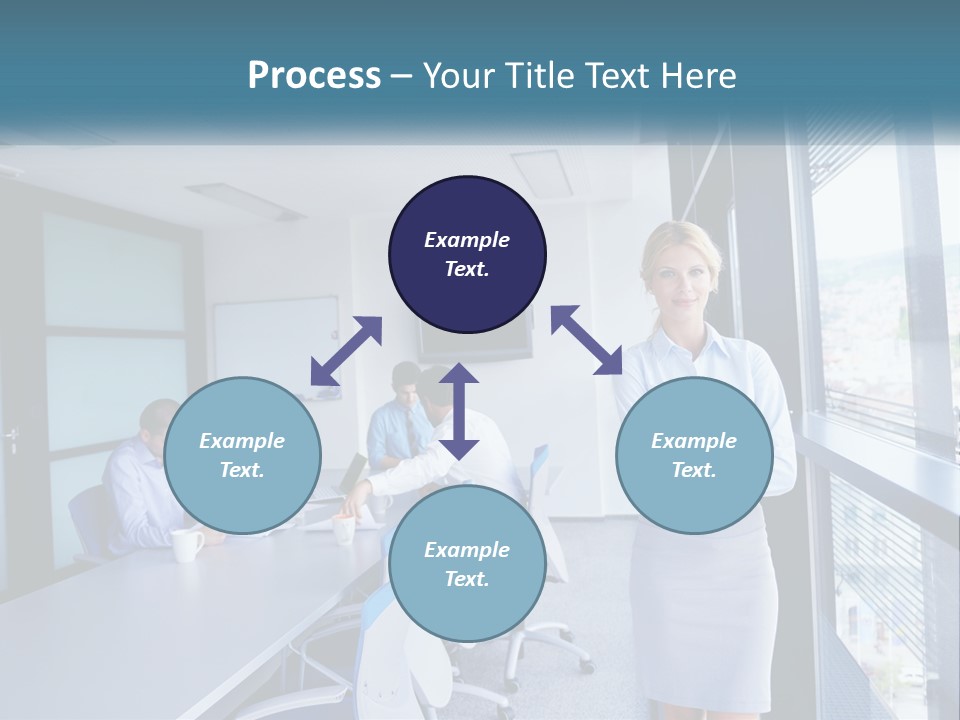 Process – Your Title Text Here

Example Text.

Example Text.

Example Text.

Example Text.